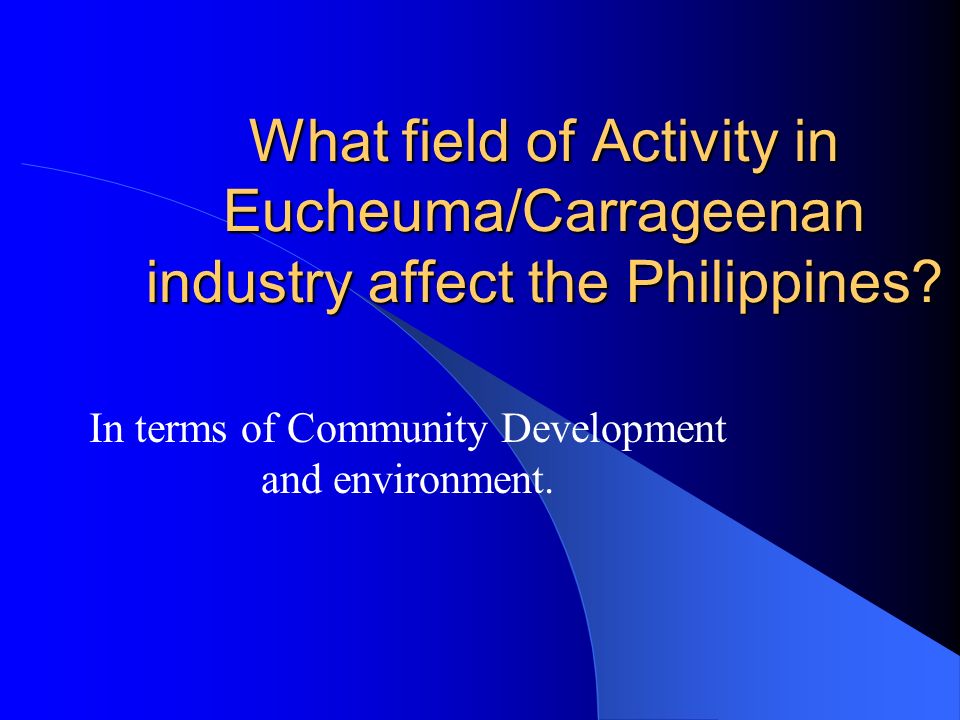 What field of Activity in Eucheuma/Carrageenan industry affect the Philippines?

In terms of Community Development and environment.